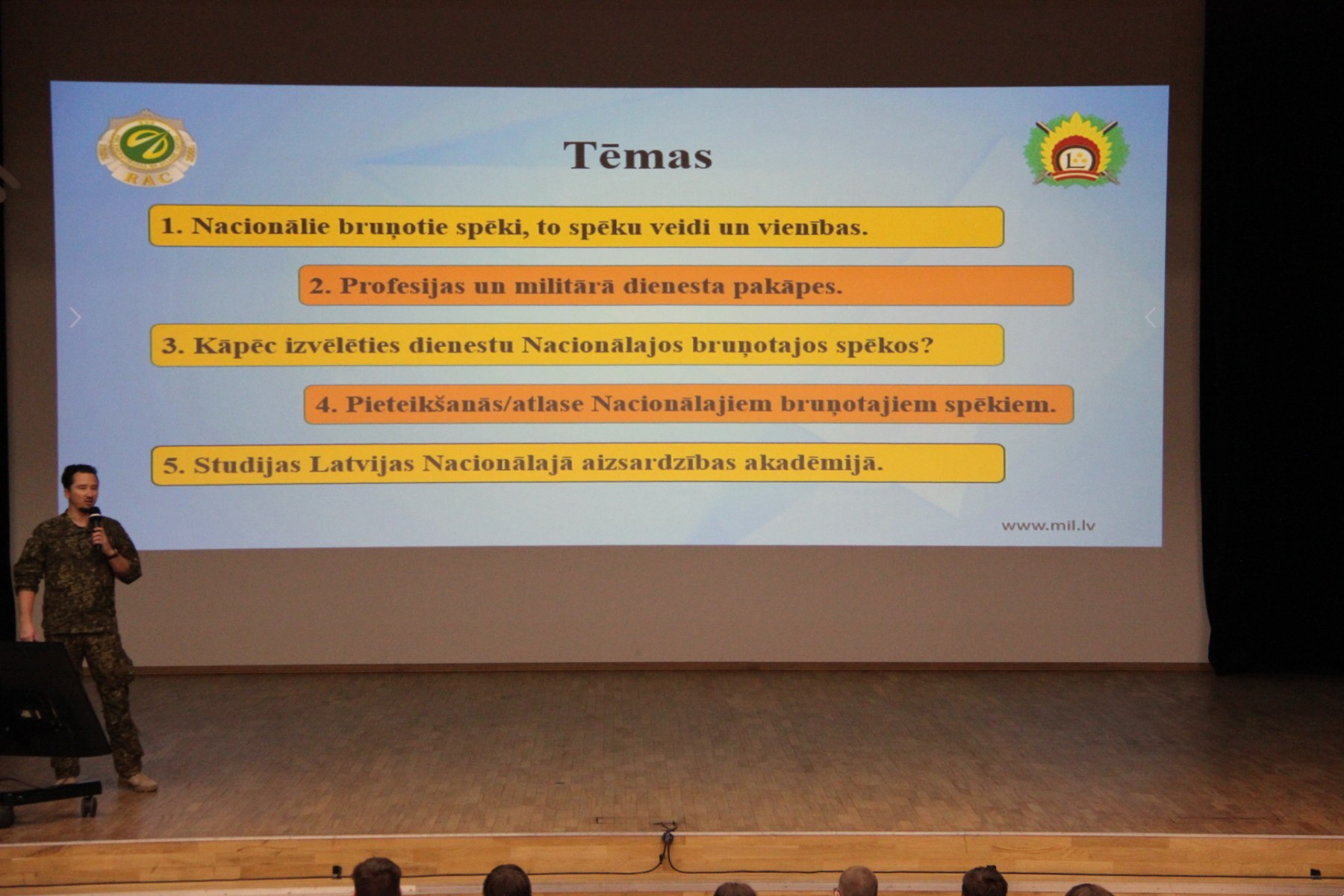 RAC

Tēmas

1. Nacionālie bruņotie spēki, to spēku veidi un vienības.

2. Profesijas un militārā dienesta pakāpes.

3. Kāpēc izvēlēties dienestu Nacionālajos bruņotajos spēkos?

4. Pieteikšanās/atlase Nacionālajiem bruņotajiem spēkiem.

5. Studijas Latvijas Nacionālajā aizsardzības akadēmijā.

www.mil.lv